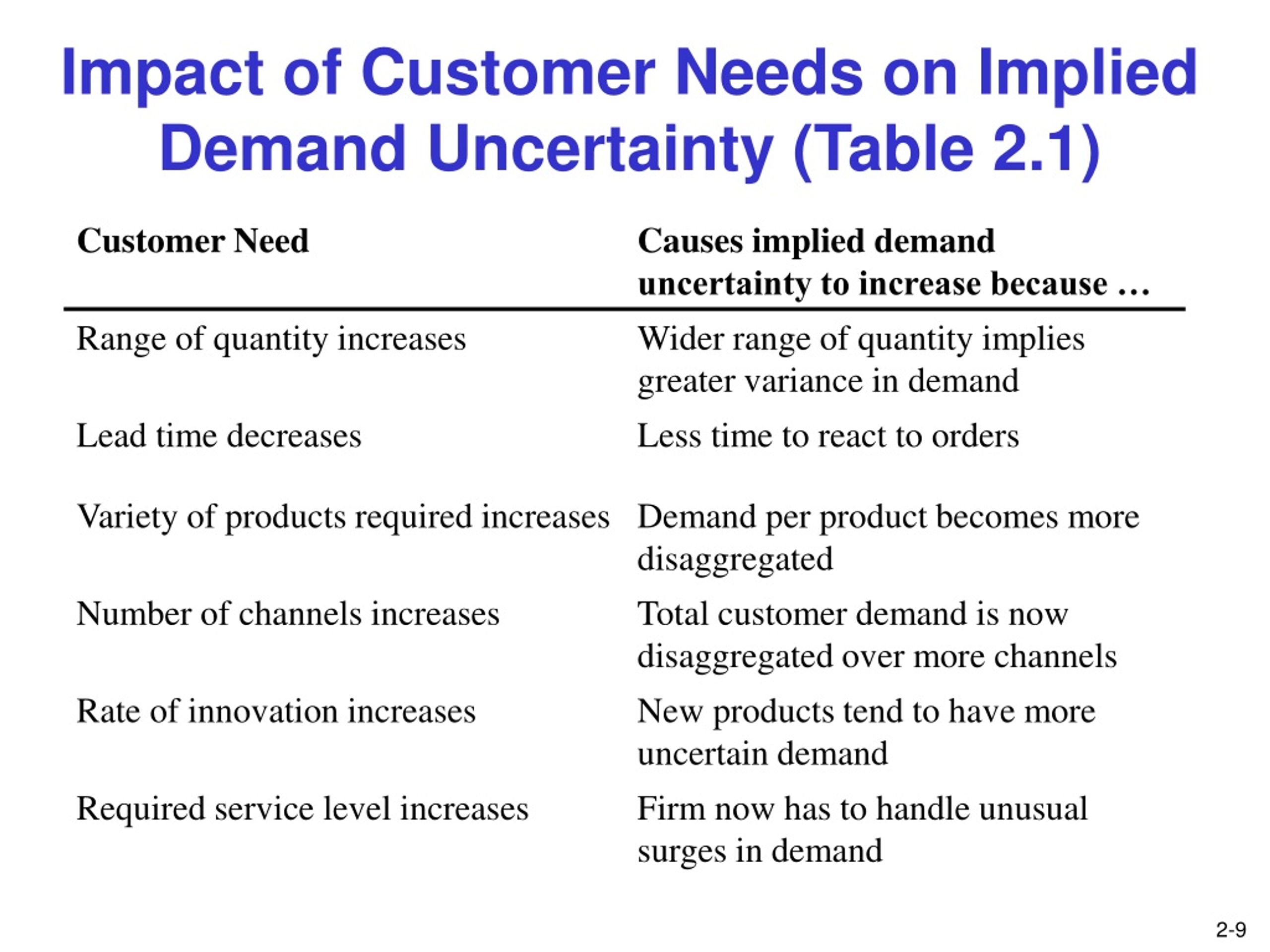 Impact of Customer Needs on Implied Demand Uncertainty (Table 2.1)

| Customer Need | Causes implied demand uncertainty to increase because … |
|---|---|
| Range of quantity increases | Wider range of quantity implies greater variance in demand |
| Lead time decreases | Less time to react to orders |
| Variety of products required increases | Demand per product becomes more disaggregated |
| Number of channels increases | Total customer demand is now disaggregated over more channels |
| Rate of innovation increases | New products tend to have more uncertain demand |
| Required service level increases | Firm now has to handle unusual surges in demand |

2-9